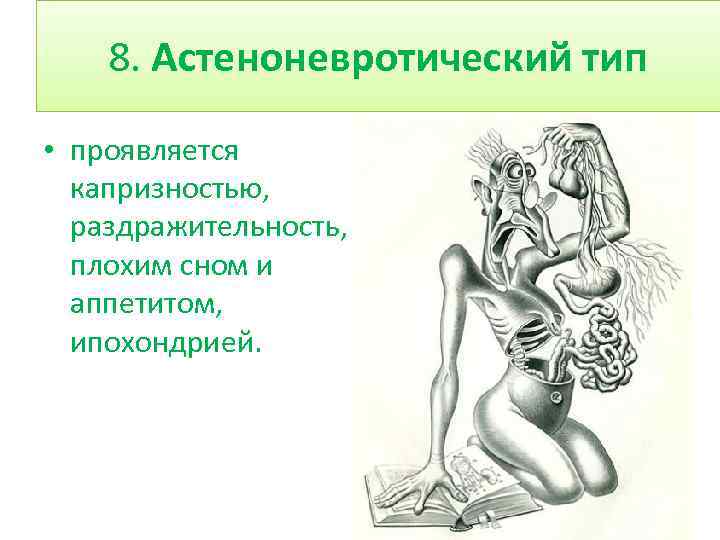 8. Астеноневротический тип

• проявляется капризностью, раздражительность, плохим сном и аппетитом, ипохондрией.